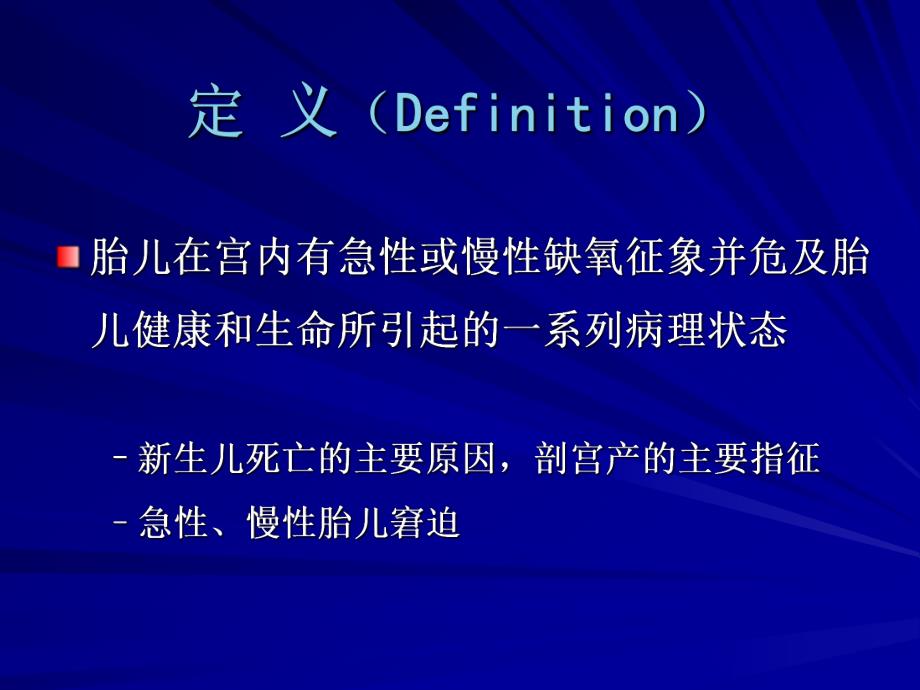 定 义（Definition）

胎儿在宫内有急性或慢性缺氧征象并危及胎儿健康和生命所引起的一系列病理状态

– 新生儿死亡的主要原因，剖宫产的主要指征
– 急性、慢性胎儿窘迫